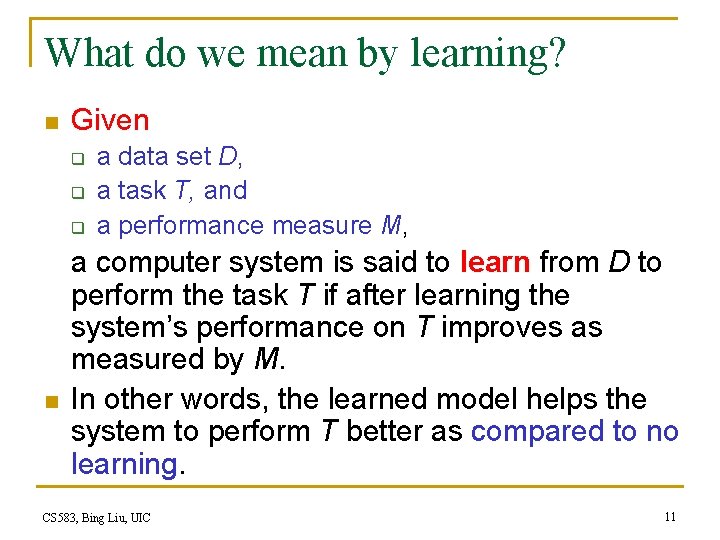 What do we mean by learning?

Given

a data set D,

a task T, and

a performance measure M,

a computer system is said to learn from D to perform the task T if after learning the system's performance on T improves as measured by M.

In other words, the learned model helps the system to perform T better as compared to no learning.

CS583, Bing Liu, UIC

11